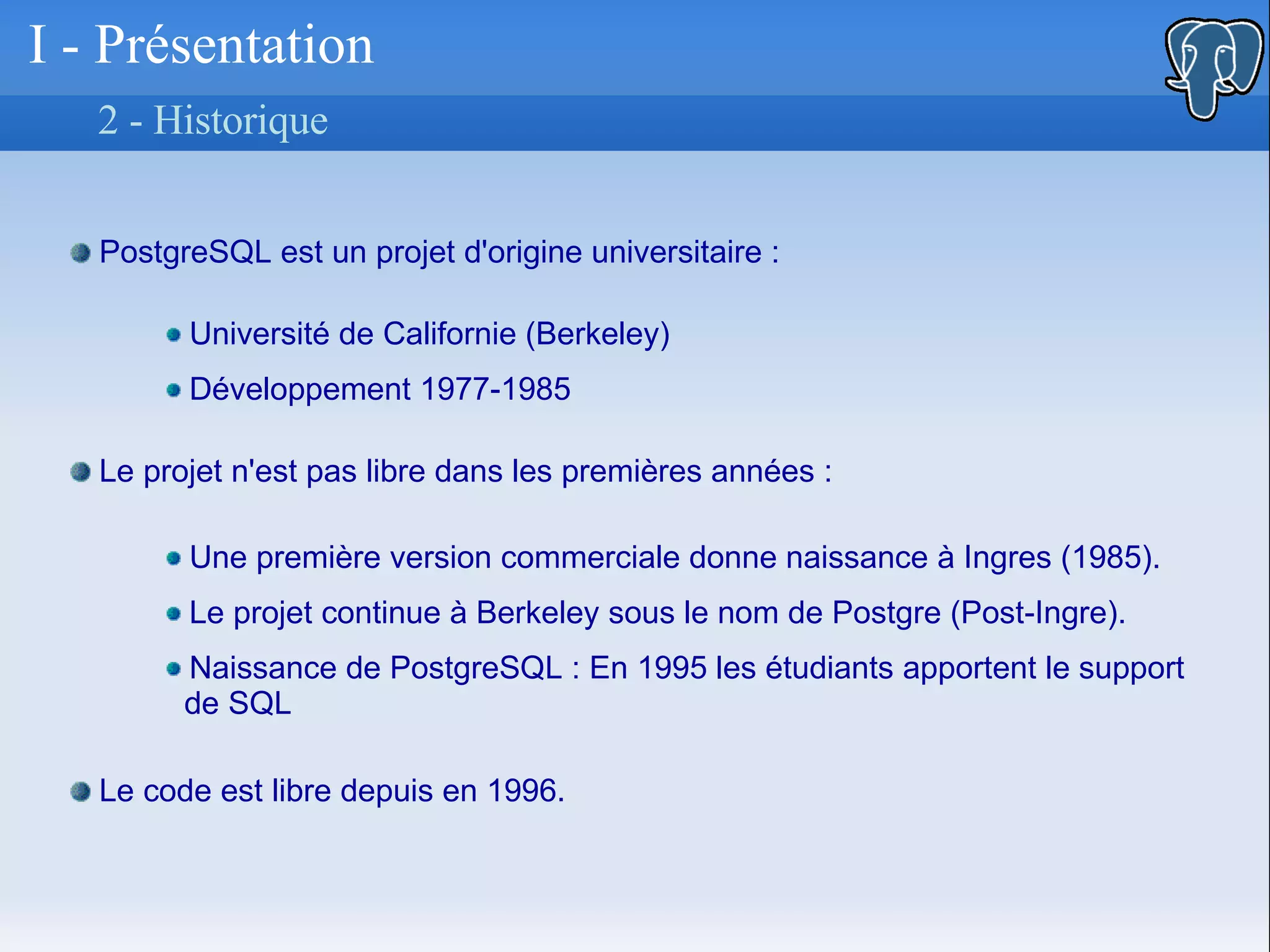 I - Présentation

2 - Historique

PostgreSQL est un projet d'origine universitaire :

Université de Californie (Berkeley)

Développement 1977-1985

Le projet n'est pas libre dans les premières années :

Une première version commerciale donne naissance à Ingres (1985).

Le projet continue à Berkeley sous le nom de Postgre (Post-Ingre).

Naissance de PostgreSQL : En 1995 les étudiants apportent le support de SQL

Le code est libre depuis en 1996.